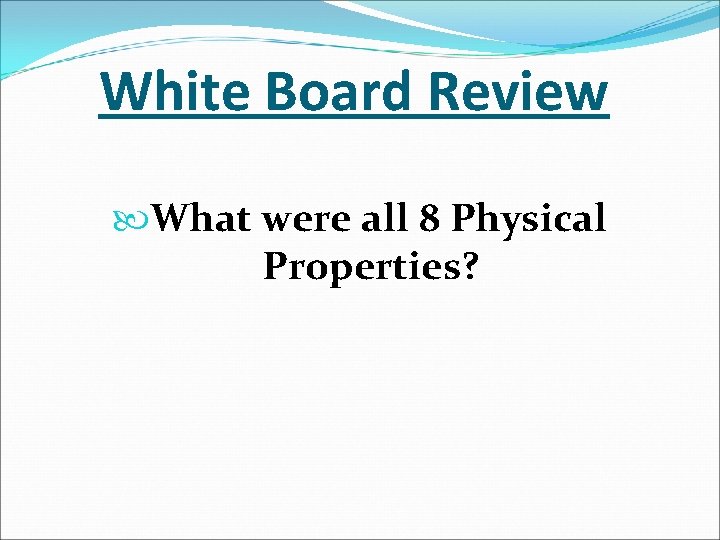 White Board Review

What were all 8 Physical Properties?